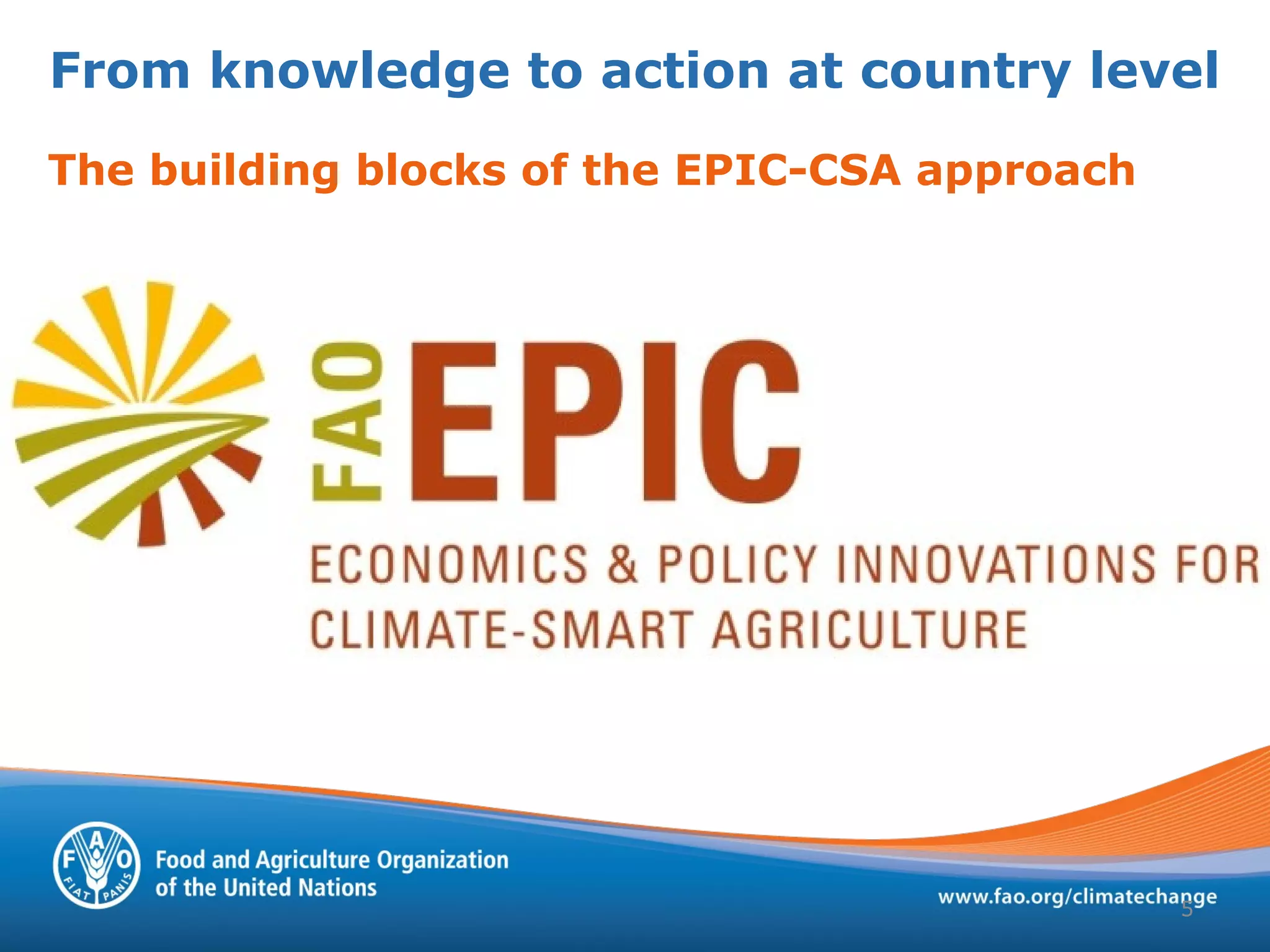 From knowledge to action at country level

The building blocks of the EPIC-CSA approach

FAO EPIC

ECONOMICS & POLICY INNOVATIONS FOR CLIMATE-SMART AGRICULTURE

F A O FIAT PANIS

Food and Agriculture Organization of the United Nations

www.fao.org/climatechange

5